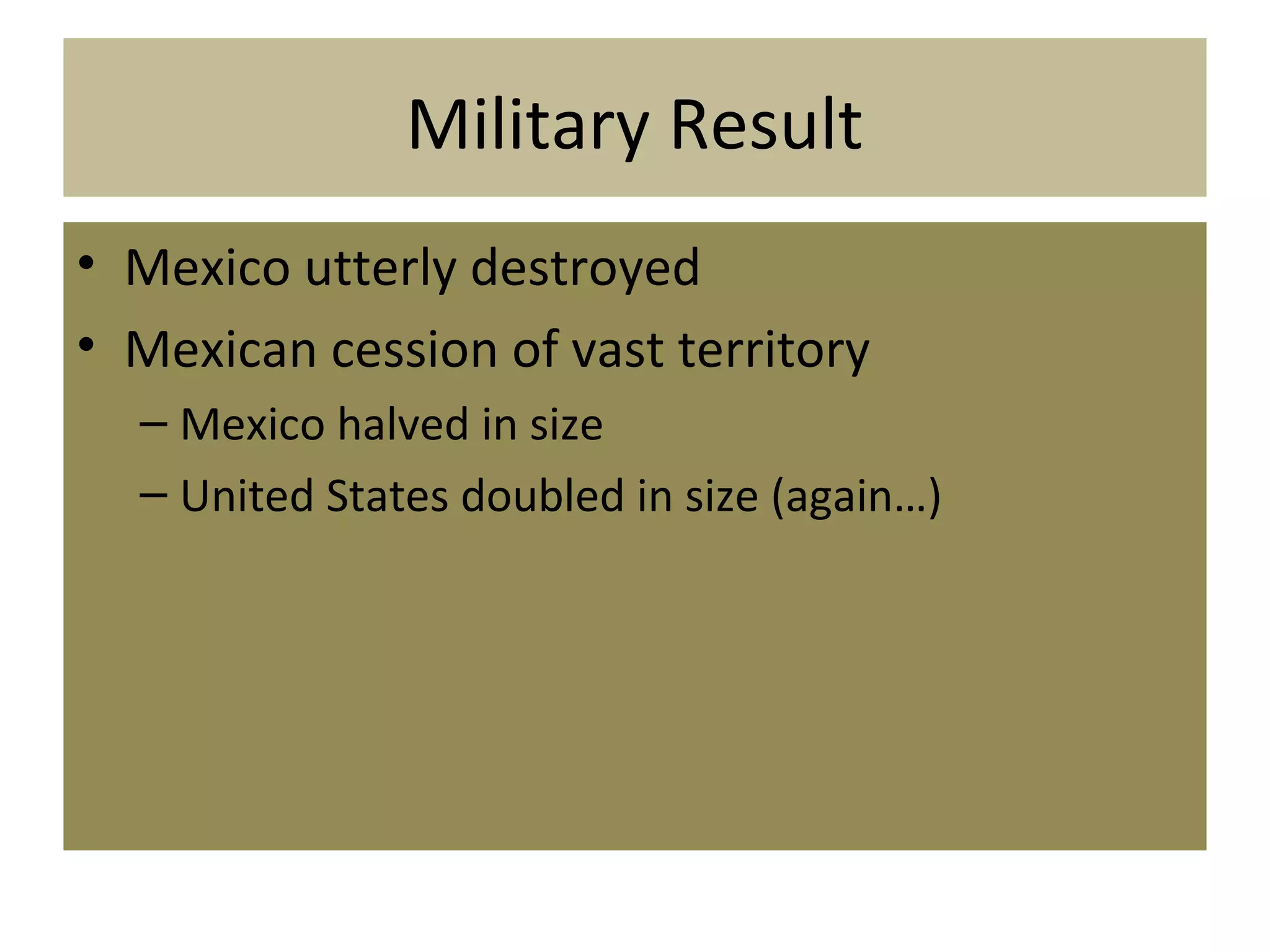 Military Result

• Mexico utterly destroyed
• Mexican cession of vast territory
– Mexico halved in size
– United States doubled in size (again…)